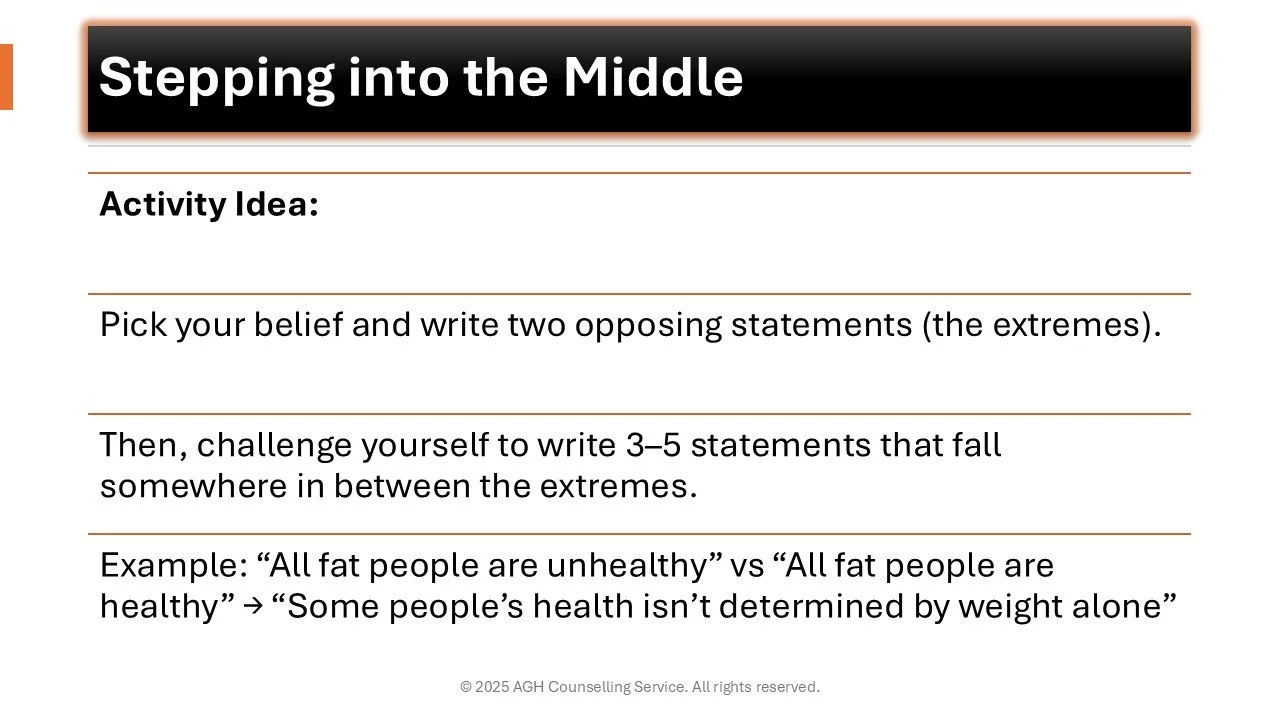 Stepping into the Middle

Activity Idea:

Pick your belief and write two opposing statements (the extremes).

Then, challenge yourself to write 3–5 statements that fall somewhere in between the extremes.

Example: “All fat people are unhealthy” vs “All fat people are healthy” → “Some people’s health isn’t determined by weight alone”

© 2025 AGH Counselling Service. All rights reserved.